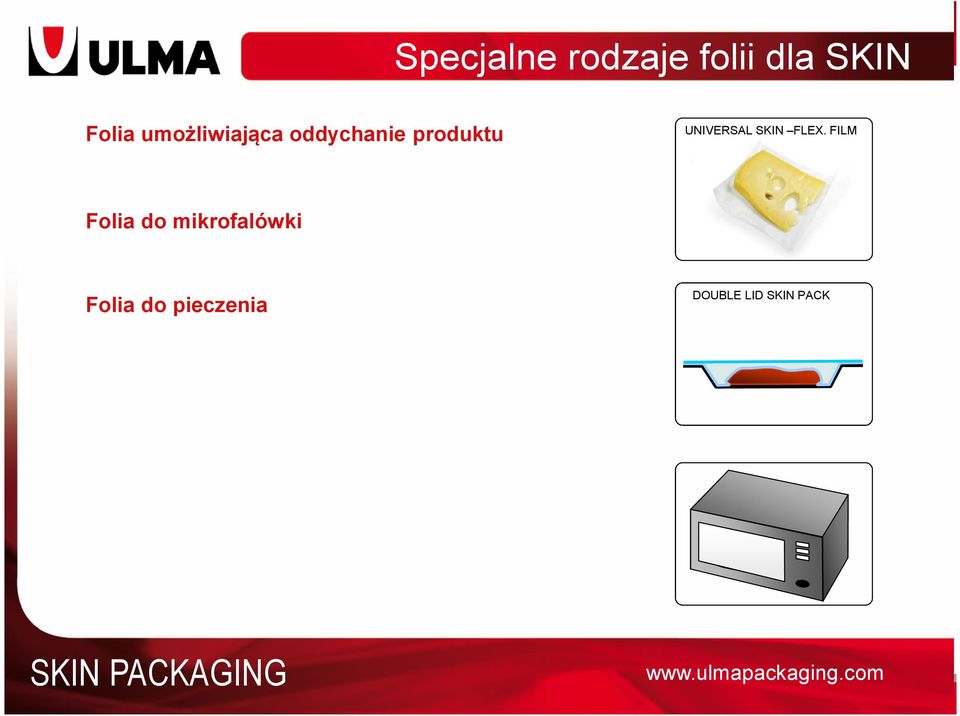 ULMA

Specjalne rodzaje folii dla SKIN

Folia umożliwiająca oddychanie produktu

Folia do mikrofalówki

Folia do pieczenia

UNIVERSAL SKIN –FLEX. FILM

DOUBLE LID SKIN PACK

SKIN PACKAGING

www.ulmapackaging.com